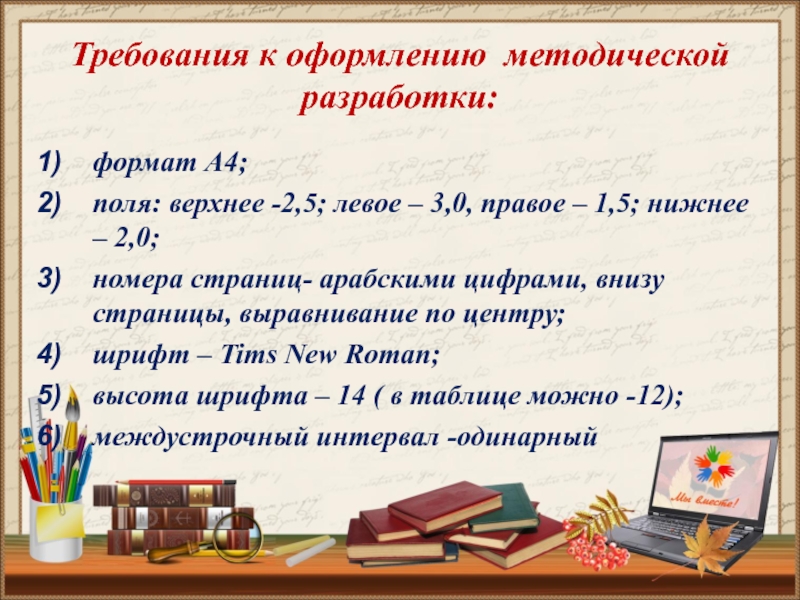 Требования к оформлению методической разработки:

1) формат А4;
2) поля: верхнее -2,5; левое – 3,0, правое – 1,5; нижнее – 2,0;
3) номера страниц- арабскими цифрами, внизу страницы, выравнивание по центру;
4) шрифт – Tims New Roman;
5) высота шрифта – 14 ( в таблице можно -12);
6) междустрочный интервал -одинарный

Мы вместе!